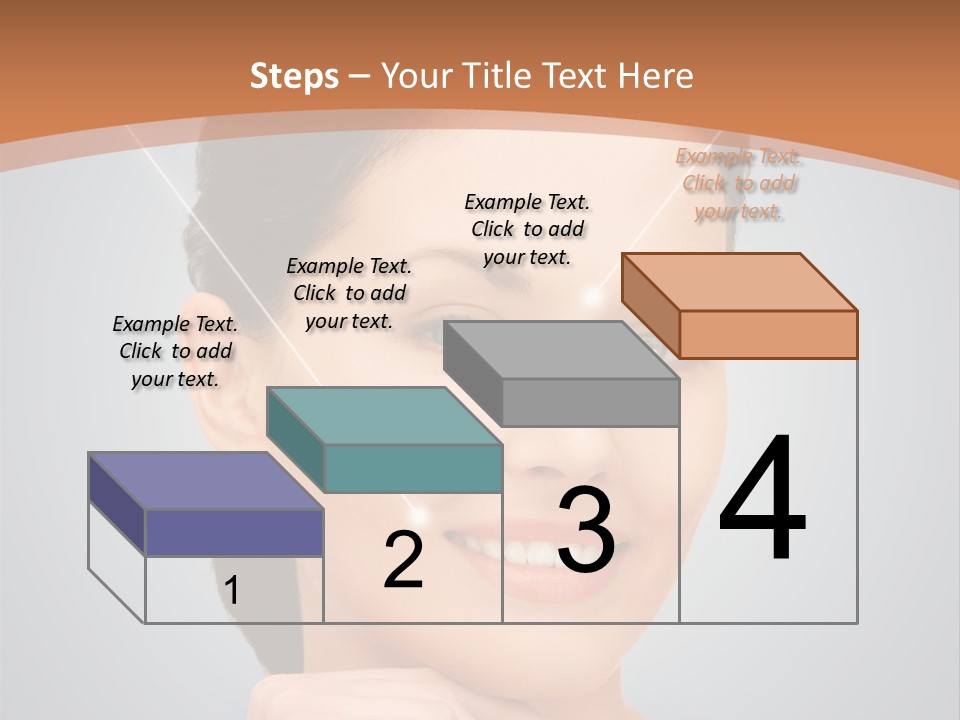 Steps – Your Title Text Here

Example Text. Click to add your text.

Example Text. Click to add your text.

Example Text. Click to add your text.

Example Text. Click to add your text.

1

2

3

4